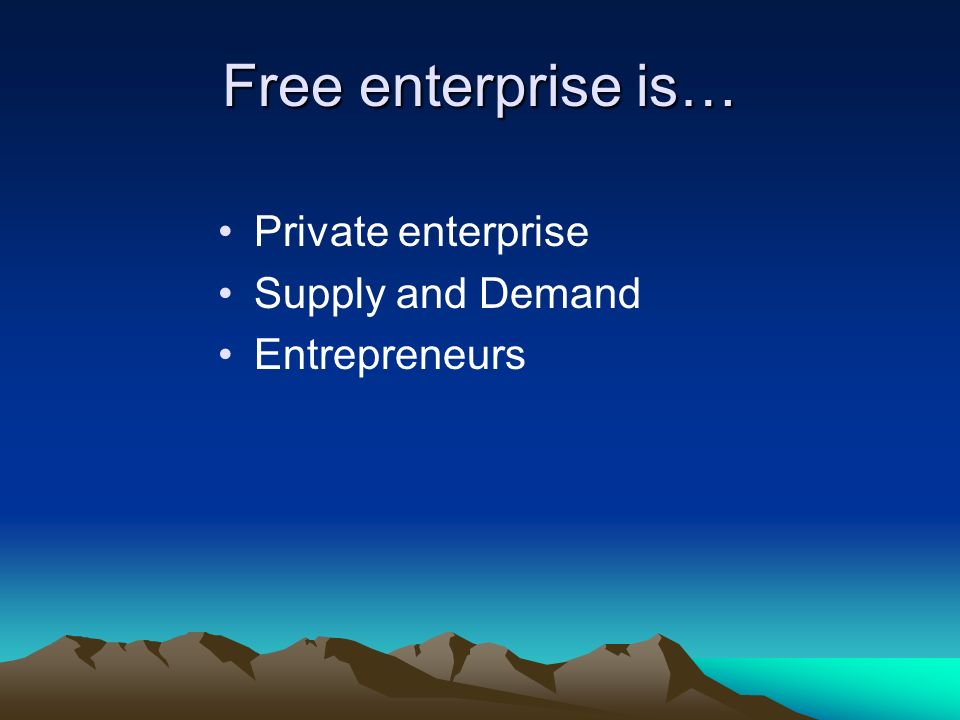 Free enterprise is…

• Private enterprise
• Supply and Demand
• Entrepreneurs